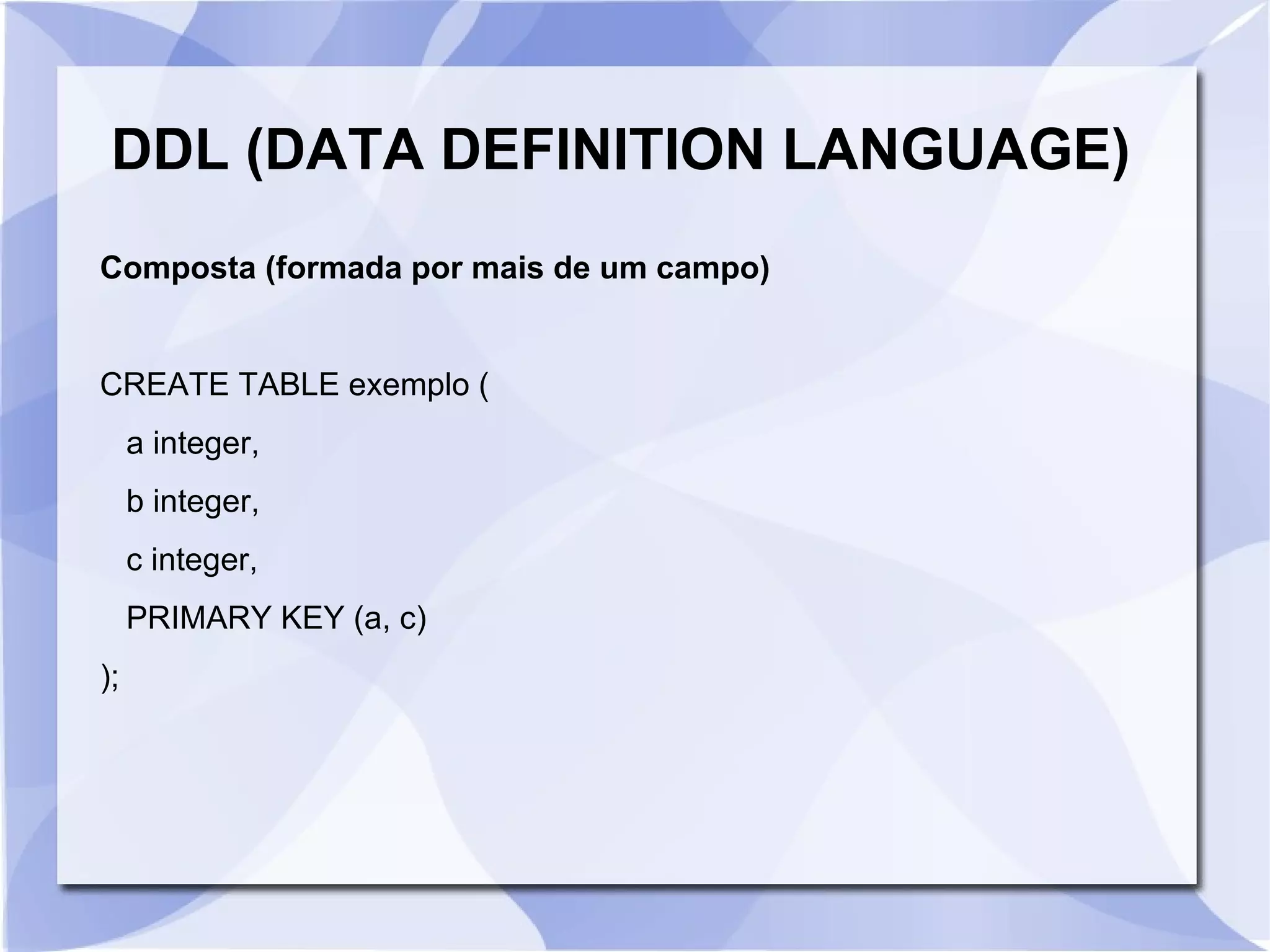 DDL (DATA DEFINITION LANGUAGE)

Composta (formada por mais de um campo)

CREATE TABLE exemplo (
  a integer,
  b integer,
  c integer,
  PRIMARY KEY (a, c)
);